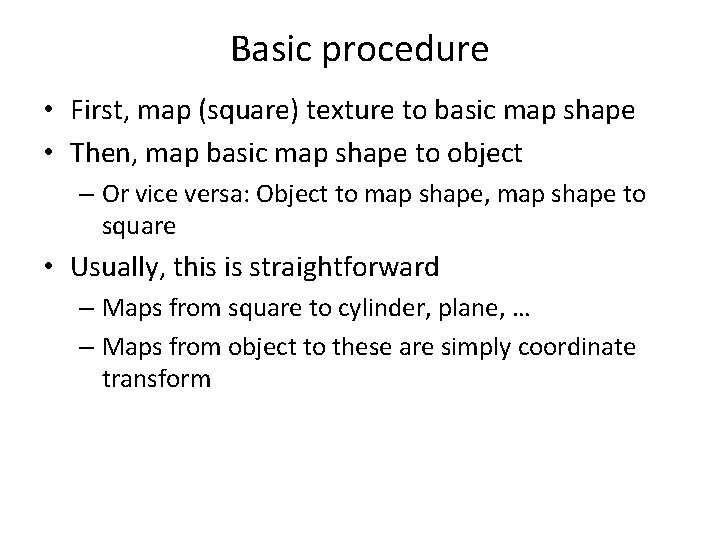 Basic procedure

• First, map (square) texture to basic map shape
• Then, map basic map shape to object
  – Or vice versa: Object to map shape, map shape to square
• Usually, this is straightforward
  – Maps from square to cylinder, plane, …
  – Maps from object to these are simply coordinate transform